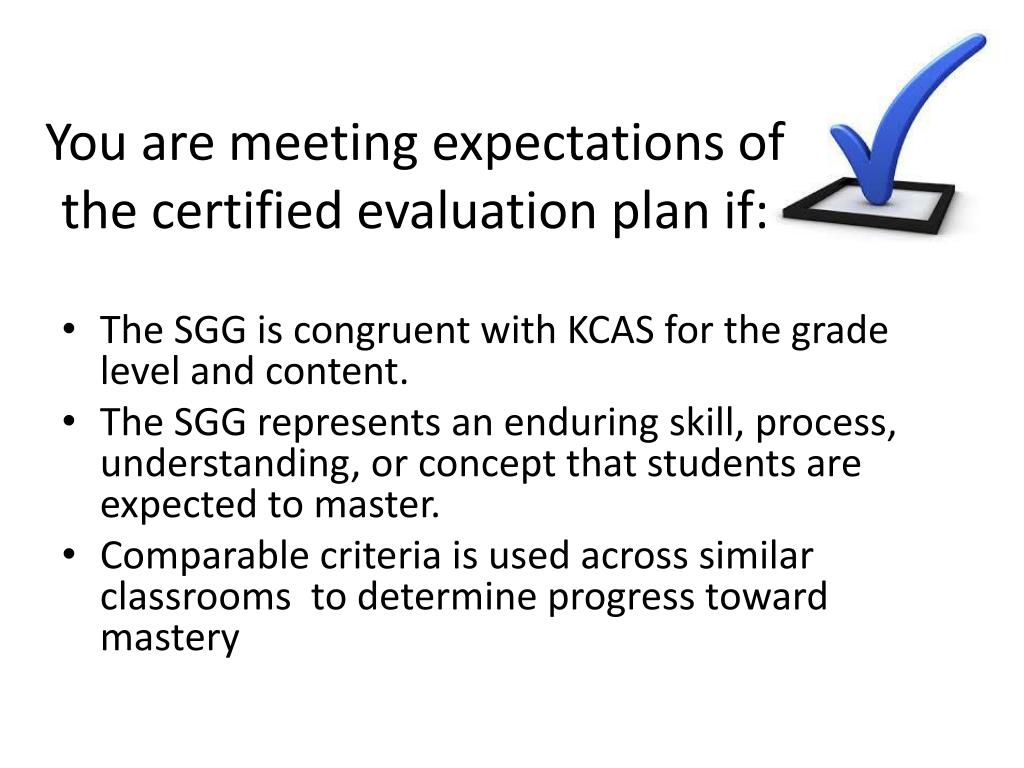 You are meeting expectations of the certified evaluation plan if:

• The SGG is congruent with KCAS for the grade level and content.
• The SGG represents an enduring skill, process, understanding, or concept that students are expected to master.
• Comparable criteria is used across similar classrooms  to determine progress toward mastery